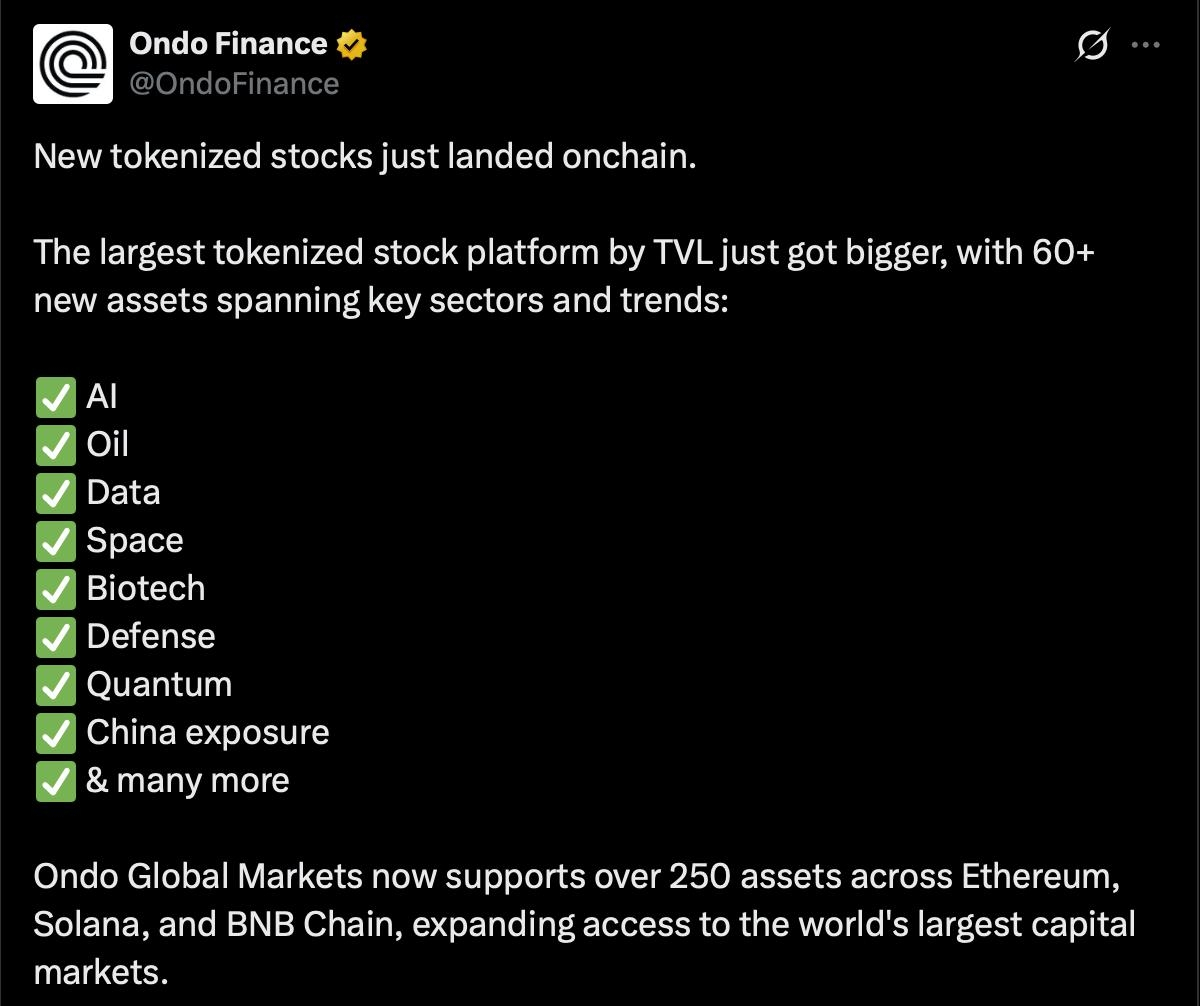 Ondo Finance
@OndoFinance

New tokenized stocks just landed onchain.

The largest tokenized stock platform by TVL just got bigger, with 60+ new assets spanning key sectors and trends:

✅ AI
✅ Oil
✅ Data
✅ Space
✅ Biotech
✅ Defense
✅ Quantum
✅ China exposure
✅ & many more

Ondo Global Markets now supports over 250 assets across Ethereum, Solana, and BNB Chain, expanding access to the world's largest capital markets.